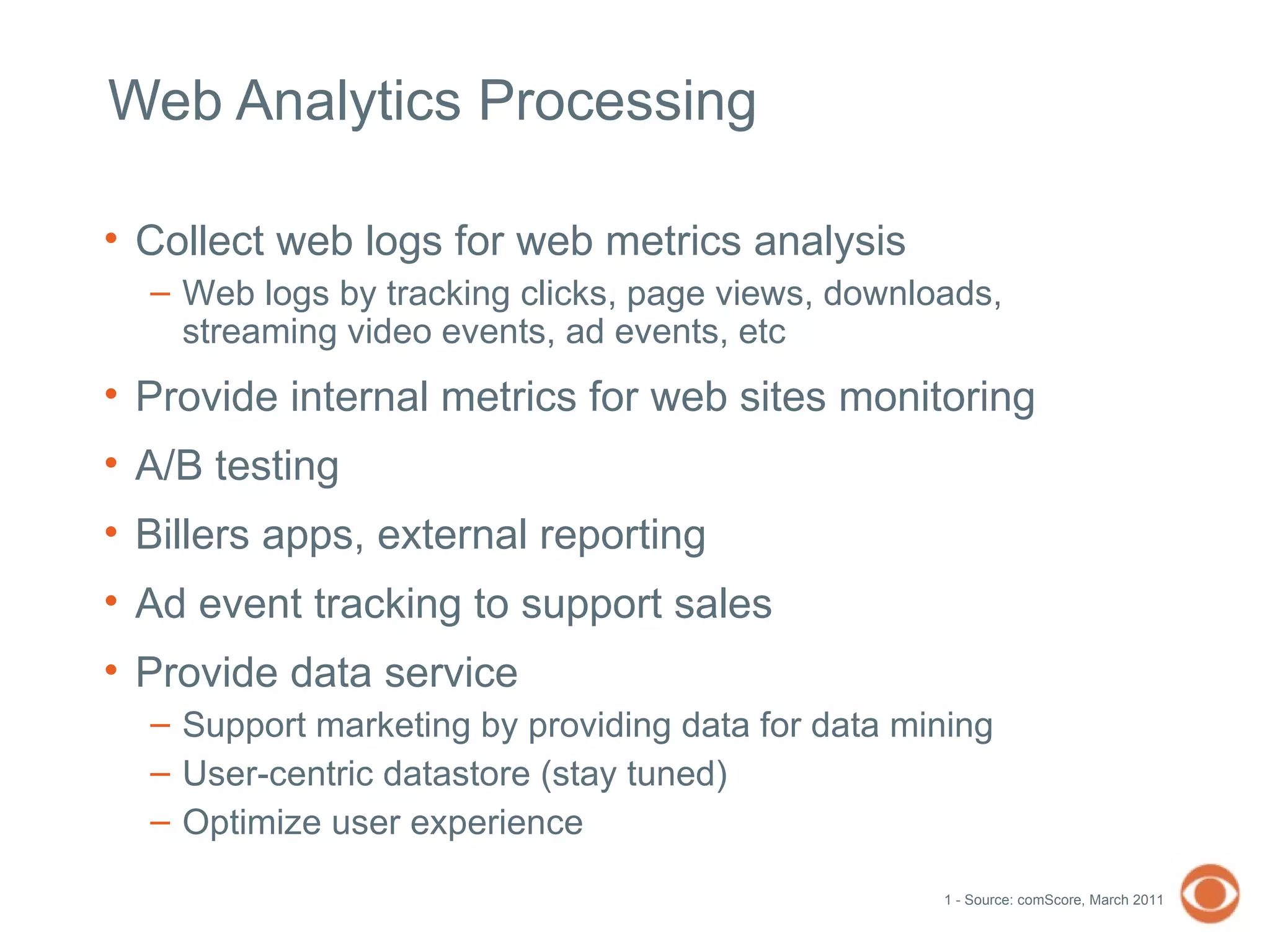 Web Analytics Processing

• Collect web logs for web metrics analysis
– Web logs by tracking clicks, page views, downloads, streaming video events, ad events, etc

• Provide internal metrics for web sites monitoring

• A/B testing

• Billers apps, external reporting

• Ad event tracking to support sales

• Provide data service
– Support marketing by providing data for data mining
– User-centric datastore (stay tuned)
– Optimize user experience

1 - Source: comScore, March 2011